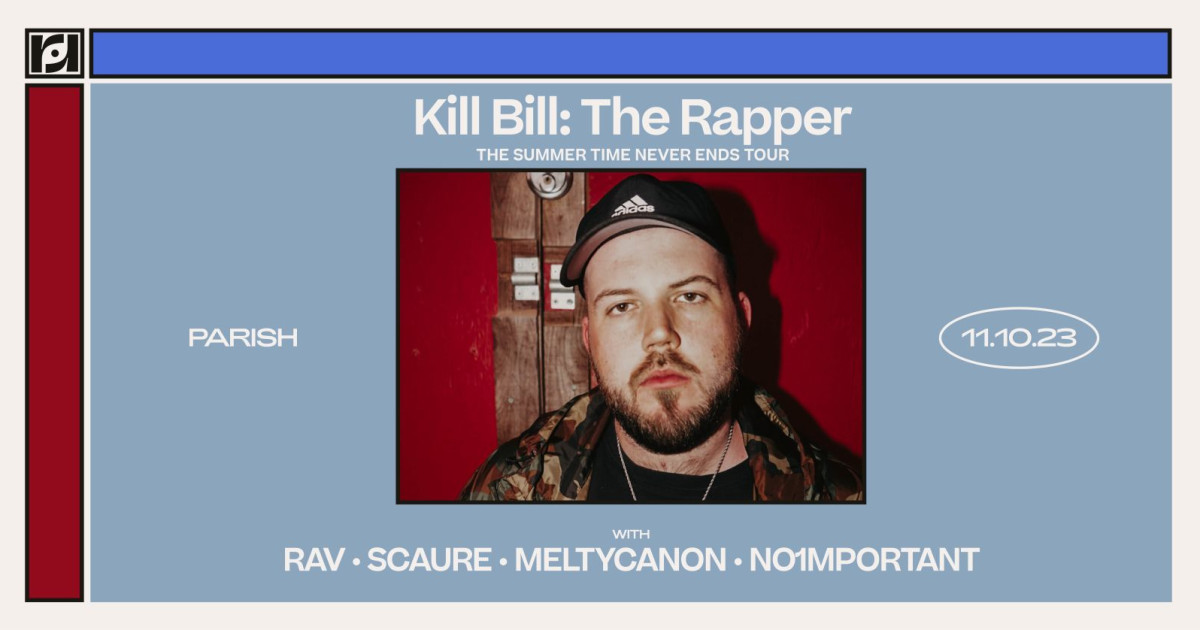 Kill Bill: The Rapper
THE SUMMER TIME NEVER ENDS TOUR

adidas

PARISH

11.10.23

WITH
RAV • SCAURE • MELTYCANON • NO1MPORTANT